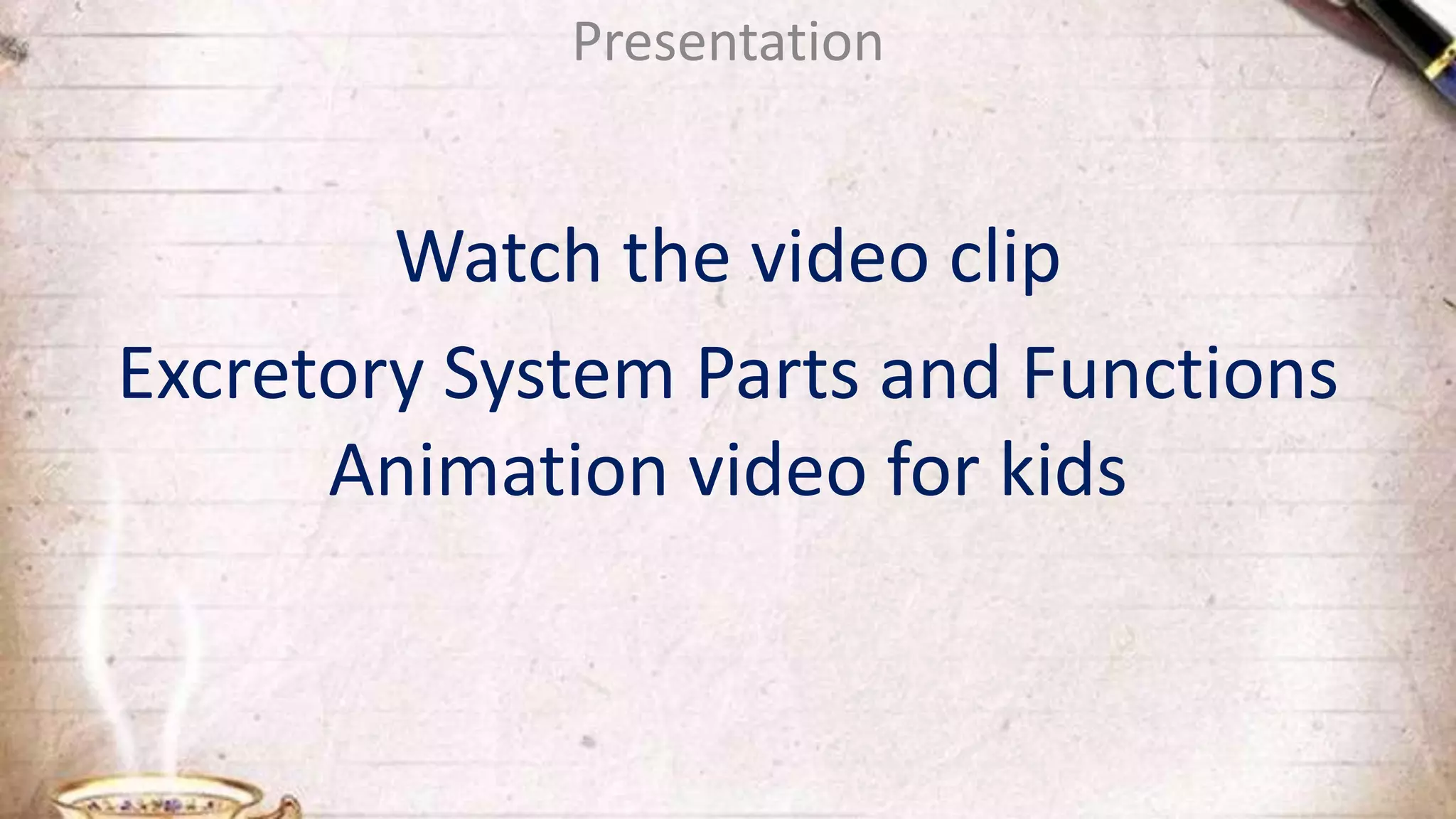 Presentation

Watch the video clip

Excretory System Parts and Functions Animation video for kids